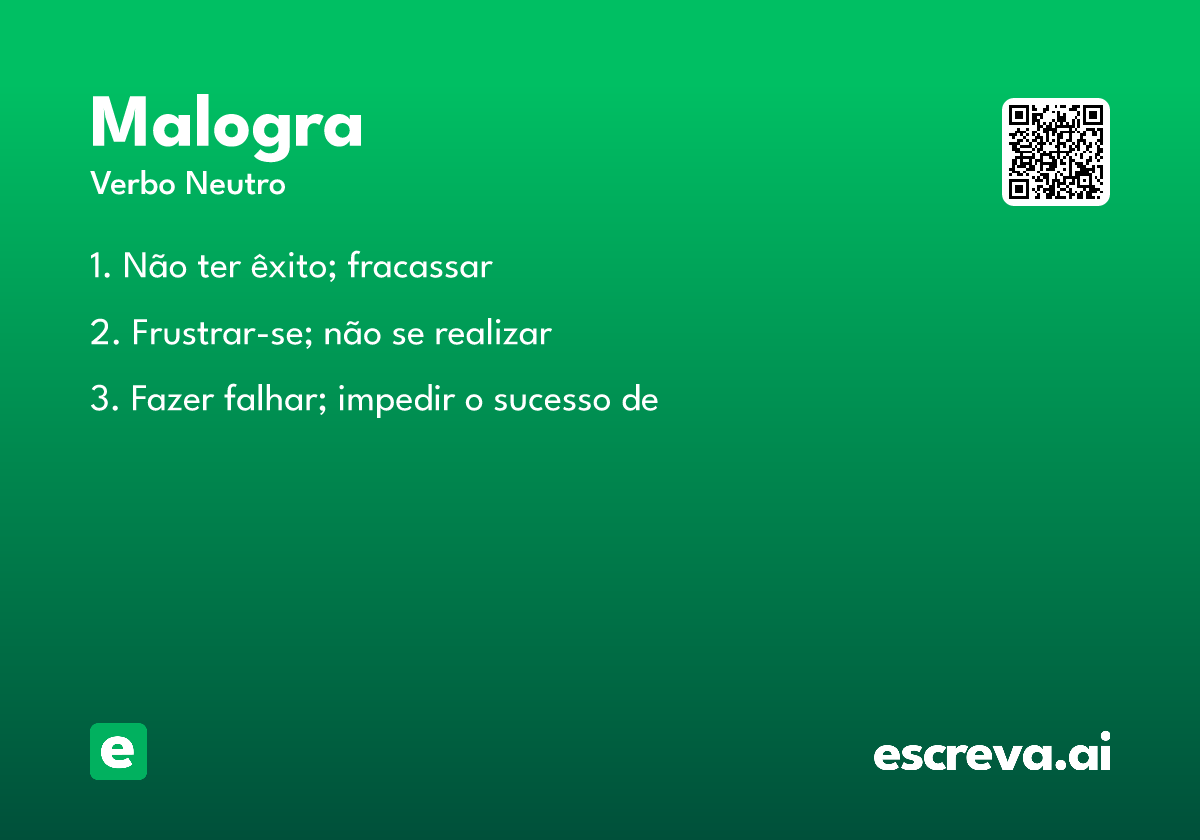 Malogra

Verbo Neutro

1. Não ter êxito; fracassar

2. Frustrar-se; não se realizar

3. Fazer falhar; impedir o sucesso de

e

escreva.ai